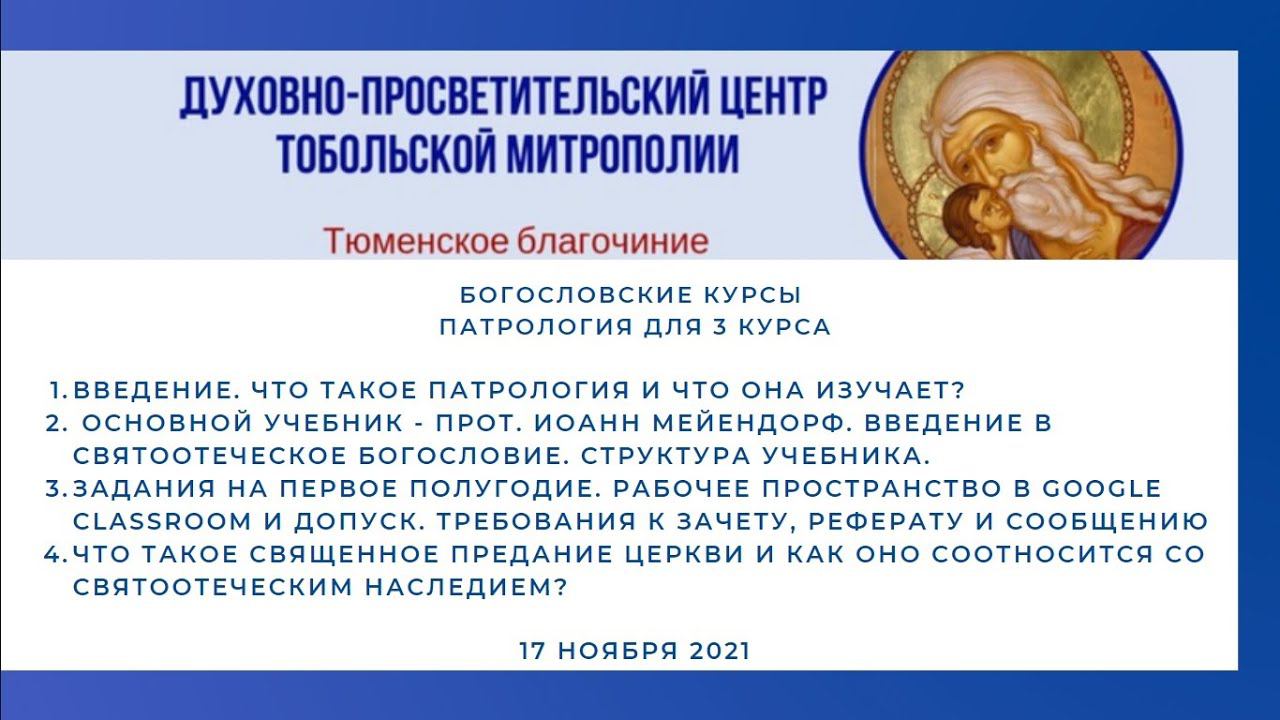 ДУХОВНО-ПРОСВЕТИТЕЛЬСКИЙ ЦЕНТР ТОБОЛЬСКОЙ МИТРОПОЛИИ

Тюменское благочиние

БОГОСЛОВСКИЕ КУРСЫ
ПАТРОЛОГИЯ ДЛЯ 3 КУРСА

1. ВВЕДЕНИЕ. ЧТО ТАКОЕ ПАТРОЛОГИЯ И ЧТО ОНА ИЗУЧАЕТ?
2. ОСНОВНОЙ УЧЕБНИК - ПРОТ. ИОАНН МЕЙЕНДОРФ. ВВЕДЕНИЕ В СВЯТООТЕЧЕСКОЕ БОГОСЛОВИЕ. СТРУКТУРА УЧЕБНИКА.
3. ЗАДАНИЯ НА ПЕРВОЕ ПОЛУГОДИЕ. РАБОЧЕЕ ПРОСТРАНСТВО В GOOGLE CLASSROOM И ДОПУСК. ТРЕБОВАНИЯ К ЗАЧЕТУ, РЕФЕРАТУ И СООБЩЕНИЮ
4. ЧТО ТАКОЕ СВЯЩЕННОЕ ПРЕДАНИЕ ЦЕРКВИ И КАК ОНО СООТНОСИТСЯ СО СВЯТООТЕЧЕСКИМ НАСЛЕДИЕМ?

17 НОЯБРЯ 2021